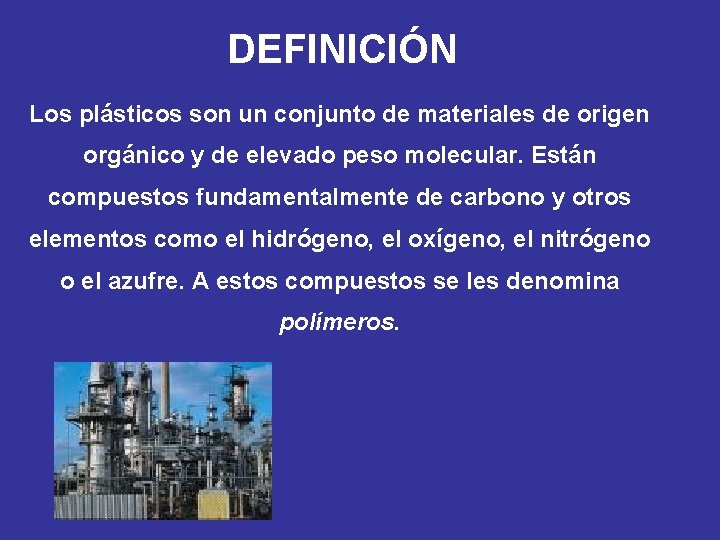 DEFINICIÓN

Los plásticos son un conjunto de materiales de origen orgánico y de elevado peso molecular. Están compuestos fundamentalmente de carbono y otros elementos como el hidrógeno, el oxígeno, el nitrógeno o el azufre. A estos compuestos se les denomina polímeros.